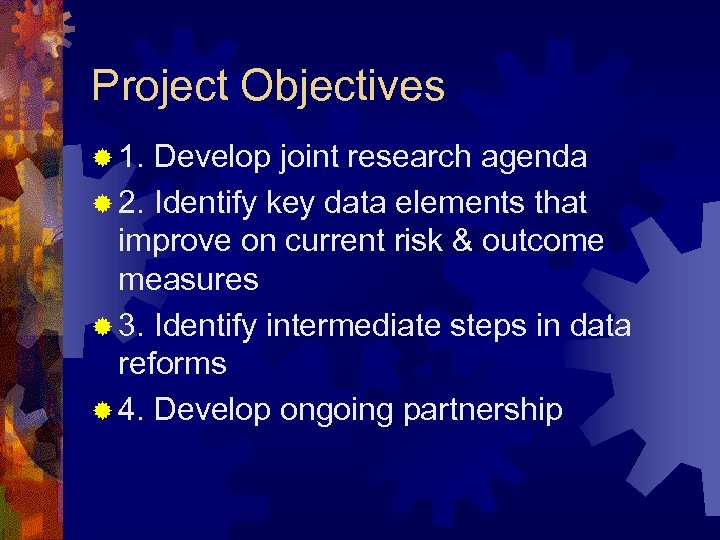 Project Objectives

1. Develop joint research agenda

2. Identify key data elements that improve on current risk & outcome measures

3. Identify intermediate steps in data reforms

4. Develop ongoing partnership